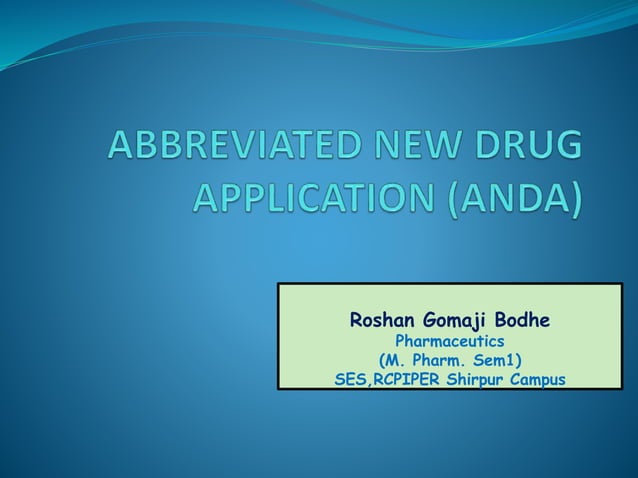 ABBREVIATED NEW DRUG APPLICATION (ANDA)

Roshan Gomaji Bodhe
Pharmaceutics
(M. Pharm. Sem1)
SES,RCPIPER Shirpur Campus